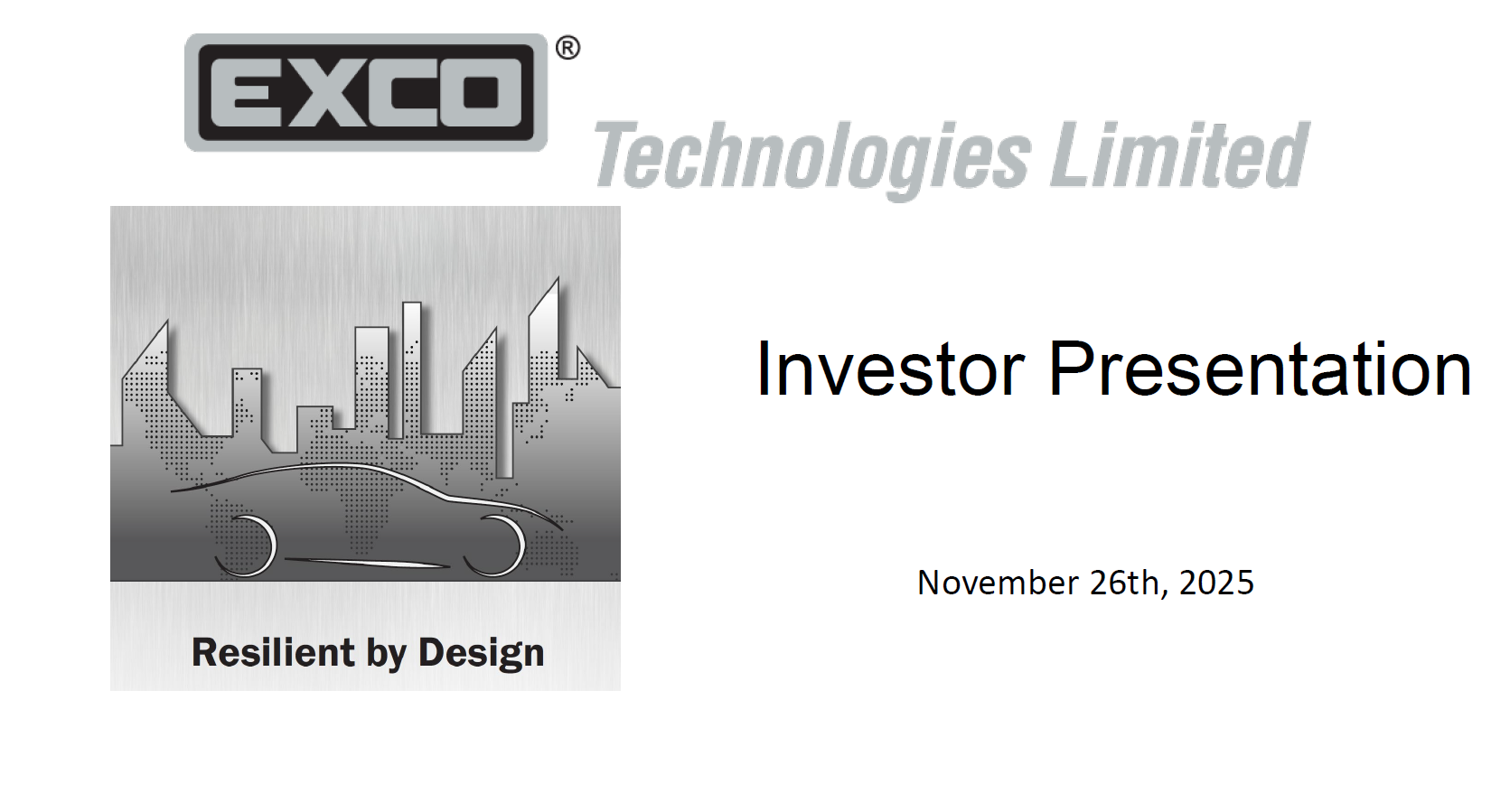 EXCO®
Technologies Limited

Resilient by Design

Investor Presentation

November 26th, 2025